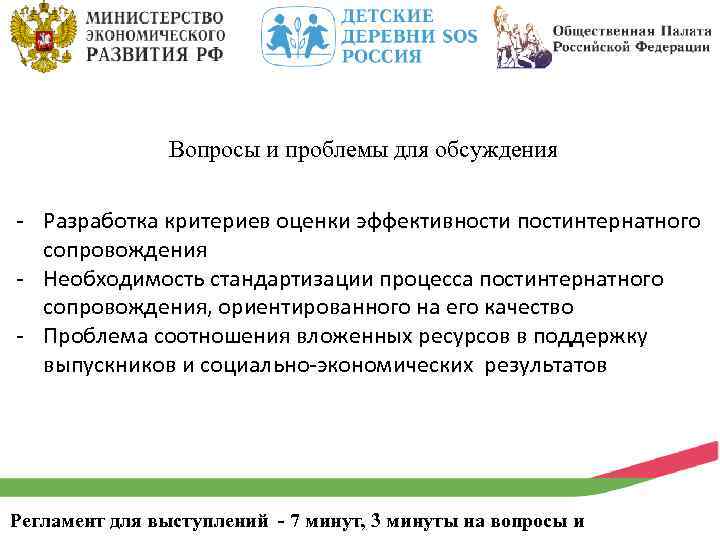 МИНИСТЕРСТВО ЭКОНОМИЧЕСКОГО РАЗВИТИЯ РФ

ДЕТСКИЕ ДЕРЕВНИ SOS РОССИЯ

Общественная Палата Российской Федерации

Вопросы и проблемы для обсуждения

- Разработка критериев оценки эффективности постинтернатного сопровождения
- Необходимость стандартизации процесса постинтернатного сопровождения, ориентированного на его качество
- Проблема соотношения вложенных ресурсов в поддержку выпускников и социально-экономических результатов

Регламент для выступлений - 7 минут, 3 минуты на вопросы и